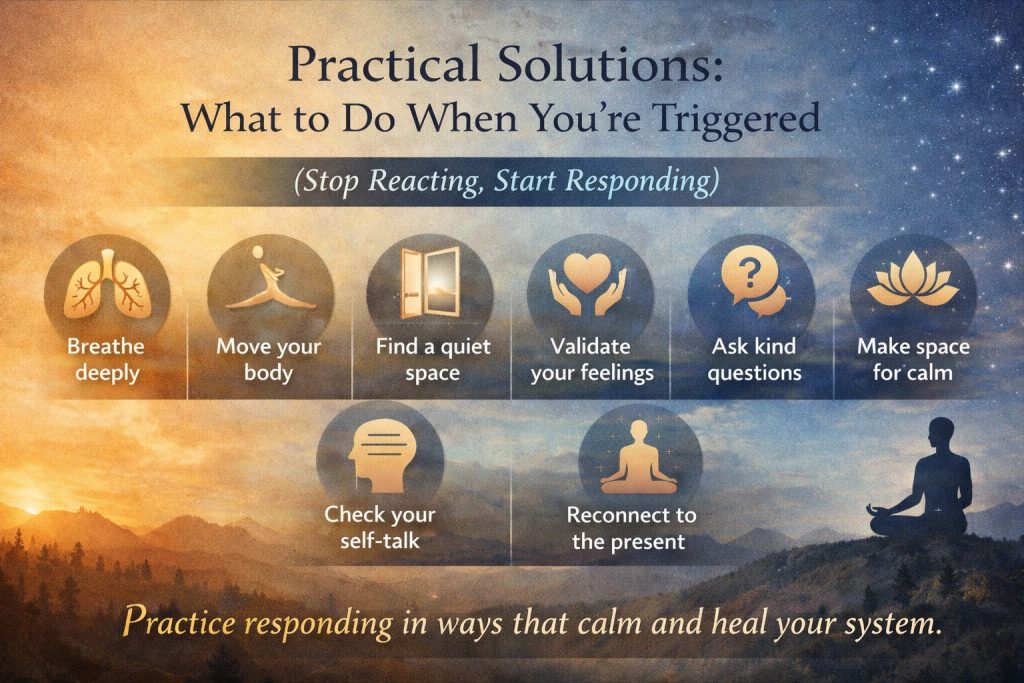 Practical Solutions:
What to Do When You're Triggered

(Stop Reacting, Start Responding)

Breathe deeply

Move your body

Find a quiet space

Validate your feelings

Ask kind questions

Make space for calm

Check your self-talk

Reconnect to the present

Practice responding in ways that calm and heal your system.